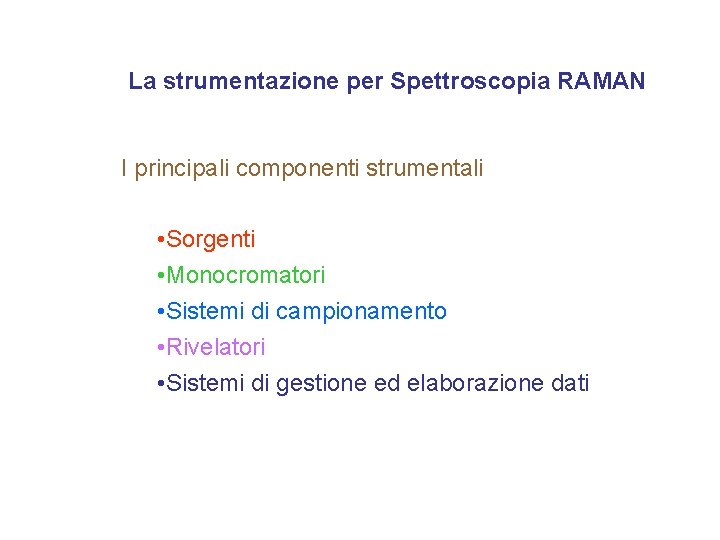 La strumentazione per Spettroscopia RAMAN

I principali componenti strumentali

•Sorgenti
•Monocromatori
•Sistemi di campionamento
•Rivelatori
•Sistemi di gestione ed elaborazione dati